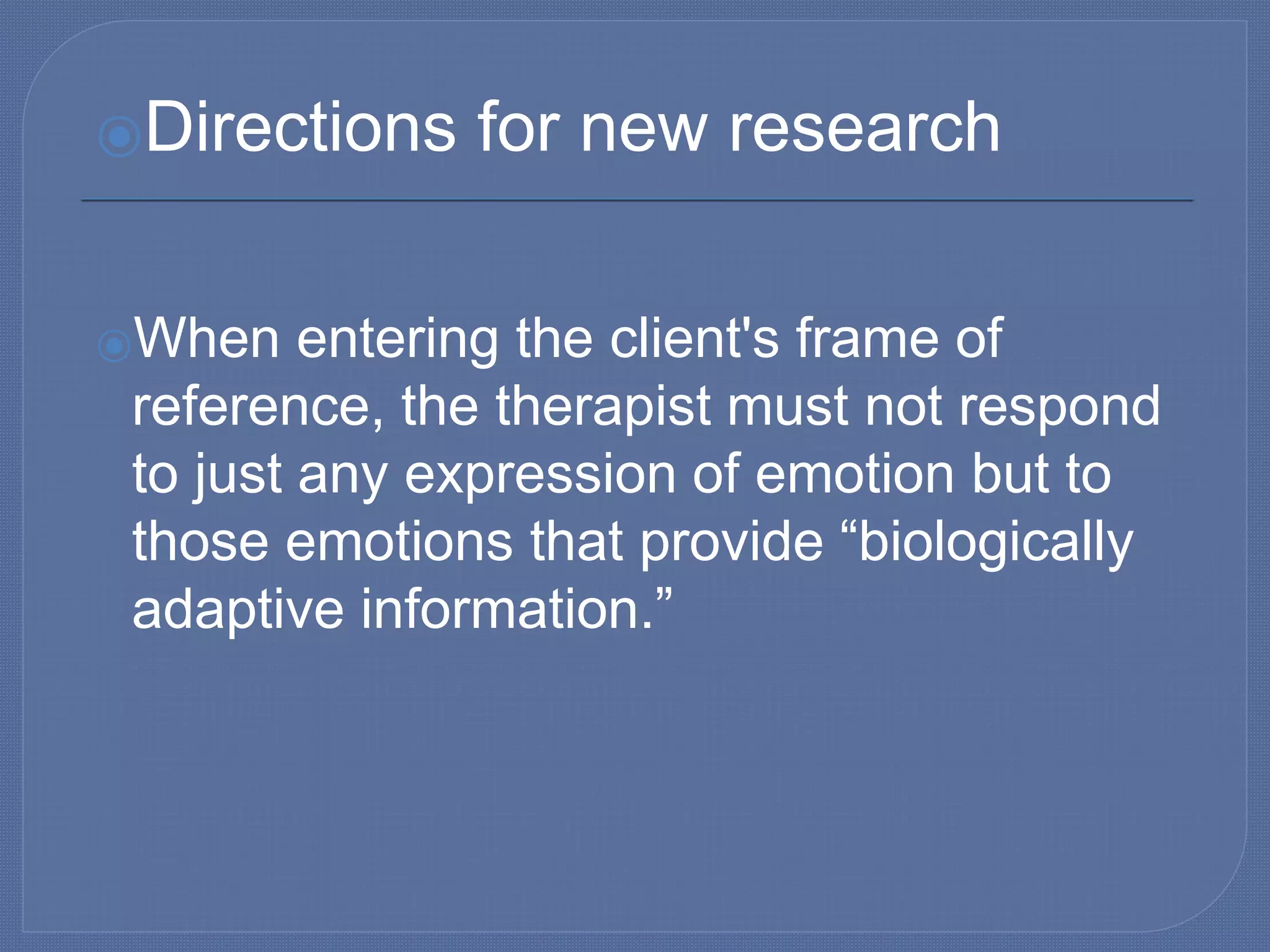 Directions for new research

When entering the client's frame of reference, the therapist must not respond to just any expression of emotion but to those emotions that provide “biologically adaptive information.”